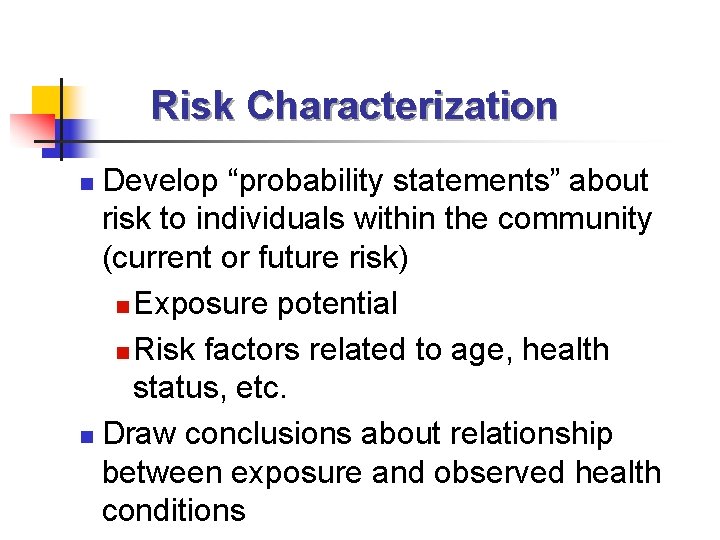 Risk Characterization

Develop “probability statements” about risk to individuals within the community (current or future risk)

Exposure potential

Risk factors related to age, health status, etc.

Draw conclusions about relationship between exposure and observed health conditions